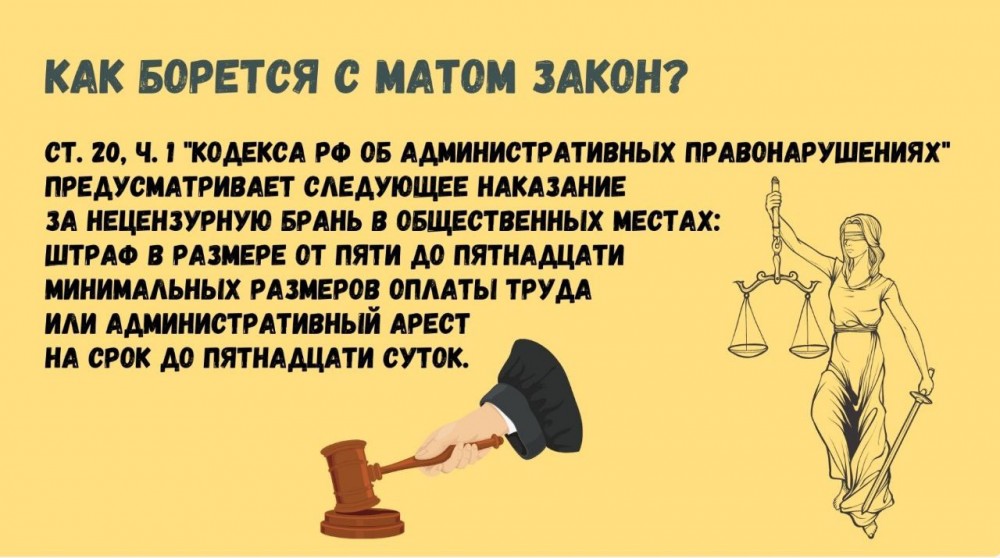 КАК БОРЕТСЯ С МАТОМ ЗАКОН?

СТ. 20, Ч. 1 "КОДЕКСА РФ ОБ АДМИНИСТРАТИВНЫХ ПРАВОНАРУШЕНИЯХ" ПРЕДУСМАТРИВАЕТ СЛЕДУЮЩЕЕ НАКАЗАНИЕ ЗА НЕЦЕНЗУРНУЮ БРАНЬ В ОБЩЕСТВЕННЫХ МЕСТАХ: ШТРАФ В РАЗМЕРЕ ОТ ПЯТИ ДО ПЯТНАДЦАТИ МИНИМАЛЬНЫХ РАЗМЕРОВ ОПЛАТЫ ТРУДА ИЛИ АДМИНИСТРАТИВНЫЙ АРЕСТ НА СРОК ДО ПЯТНАДЦАТИ СУТОК.